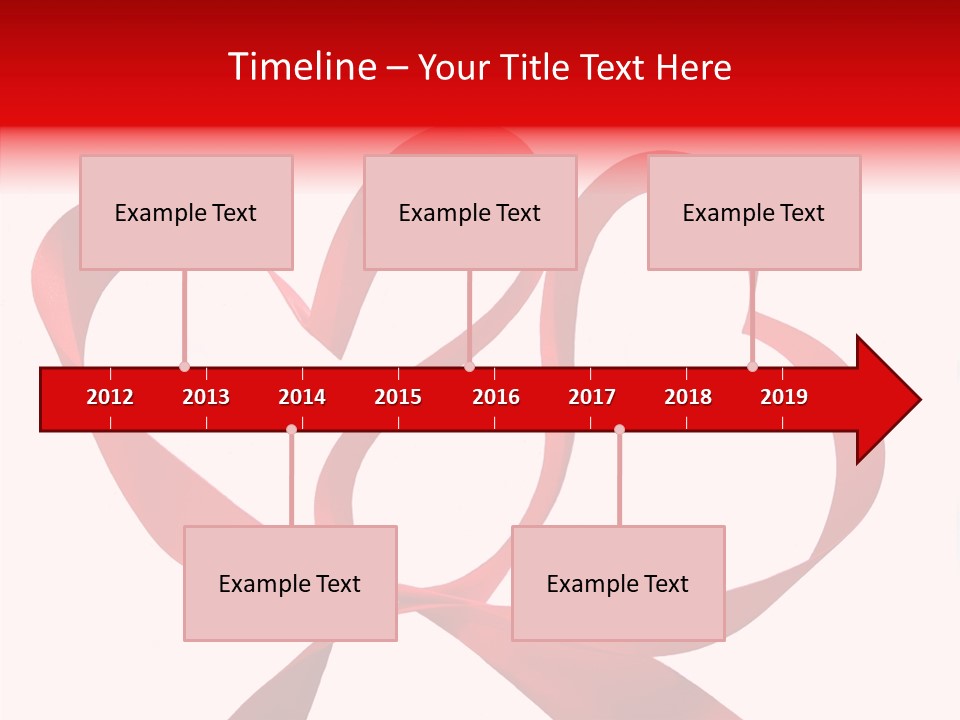 Timeline – Your Title Text Here

Example Text

Example Text

Example Text

2012 2013 2014 2015 2016 2017 2018 2019

Example Text

Example Text